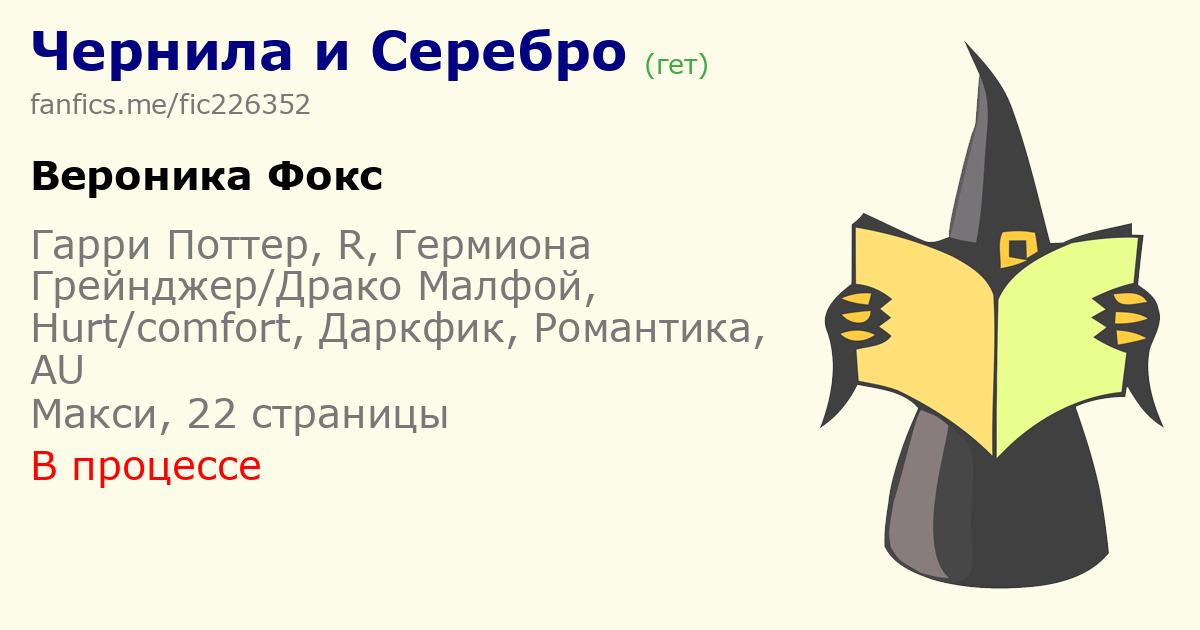 Чернила и Серебро (гет)
fanfics.me/fic226352

Вероника Фокс

Гарри Поттер, R, Гермиона Грейнджер/Драко Малфой, Hurt/comfort, Даркфик, Романтика, AU
Макси, 22 страницы

В процессе